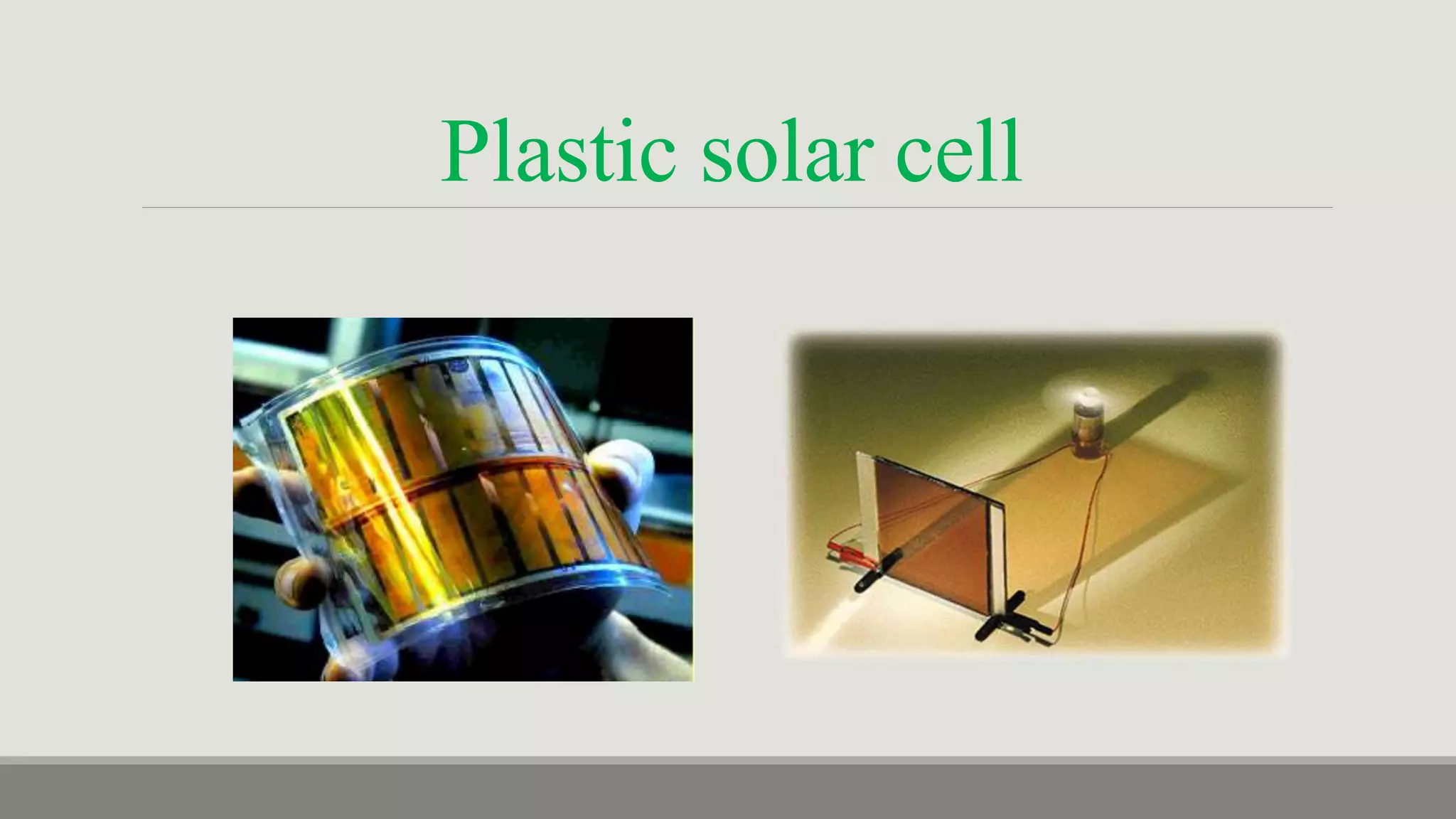 Plastic solar cell